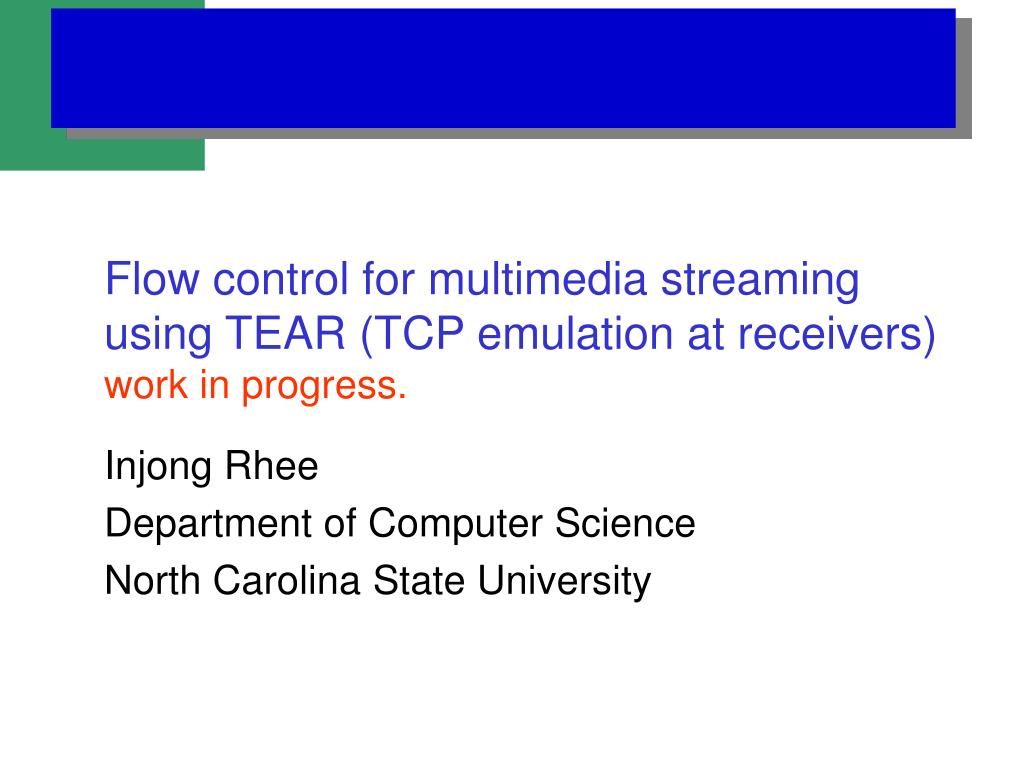 Flow control for multimedia streaming using TEAR (TCP emulation at receivers)
work in progress.

Injong Rhee
Department of Computer Science
North Carolina State University